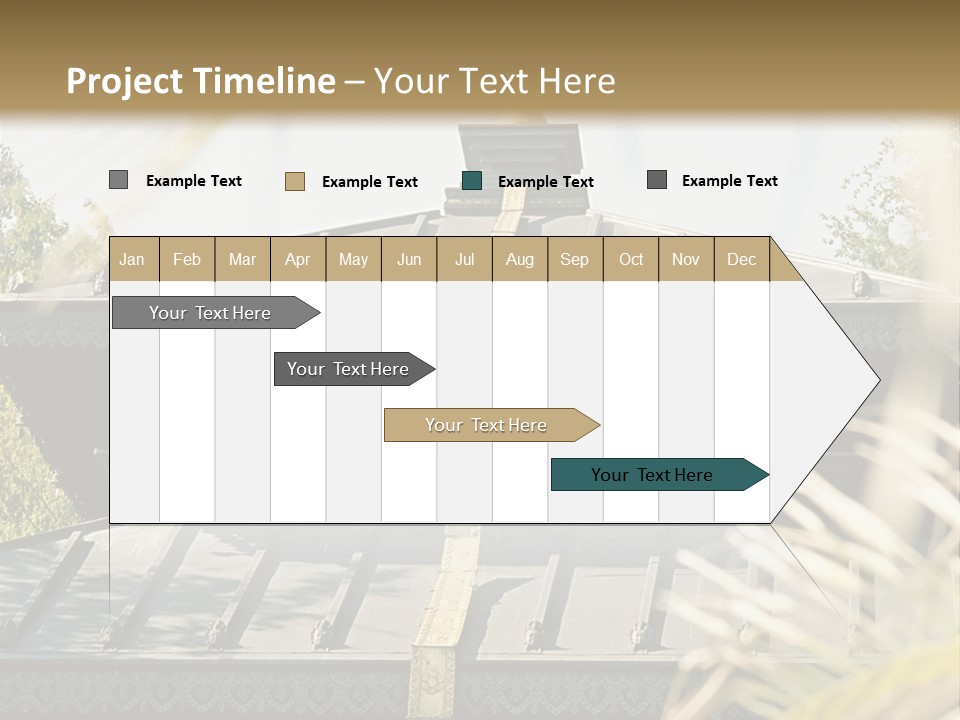 Project Timeline – Your Text Here

Example Text
Example Text
Example Text
Example Text

| Jan | Feb | Mar | Apr | May | Jun | Jul | Aug | Sep | Oct | Nov | Dec |
|---|---|---|---|---|---|---|---|---|---|---|---|

Your Text Here

Your Text Here

Your Text Here

Your Text Here